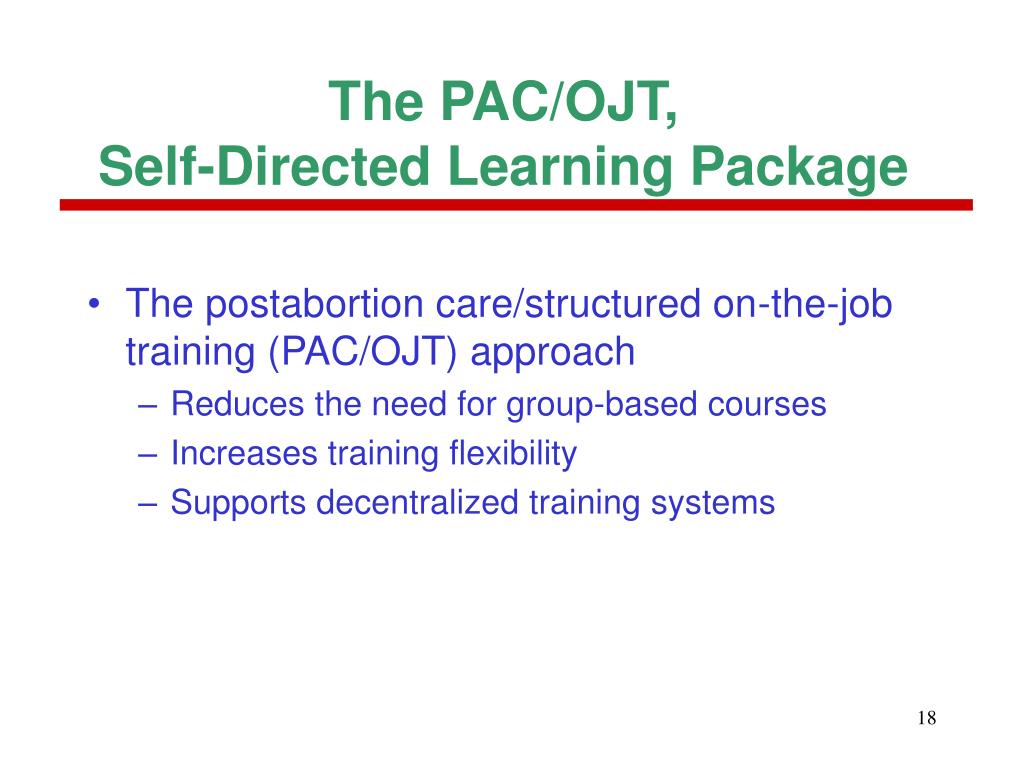 The PAC/OJT,
Self-Directed Learning Package

• The postabortion care/structured on-the-job training (PAC/OJT) approach
– Reduces the need for group-based courses
– Increases training flexibility
– Supports decentralized training systems

18